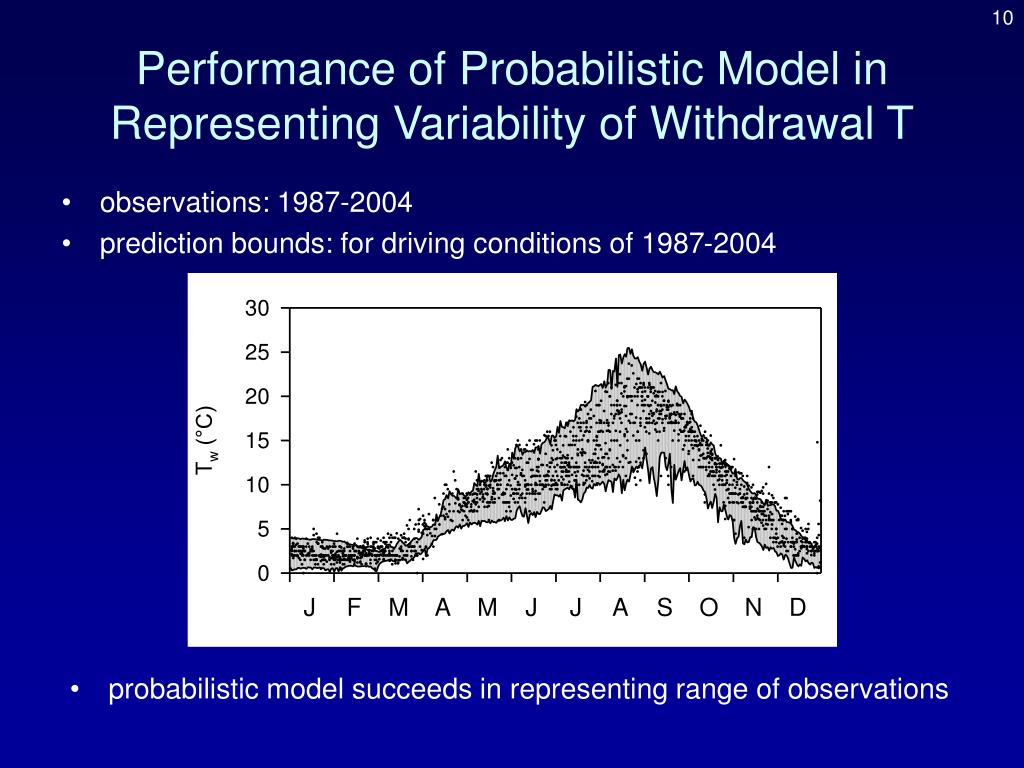 10

Performance of Probabilistic Model in Representing Variability of Withdrawal T

• observations: 1987-2004
• prediction bounds: for driving conditions of 1987-2004

30
25
20
15
10
5
0
$T_w$ (°C)
J F M A M J J A S O N D

• probabilistic model succeeds in representing range of observations